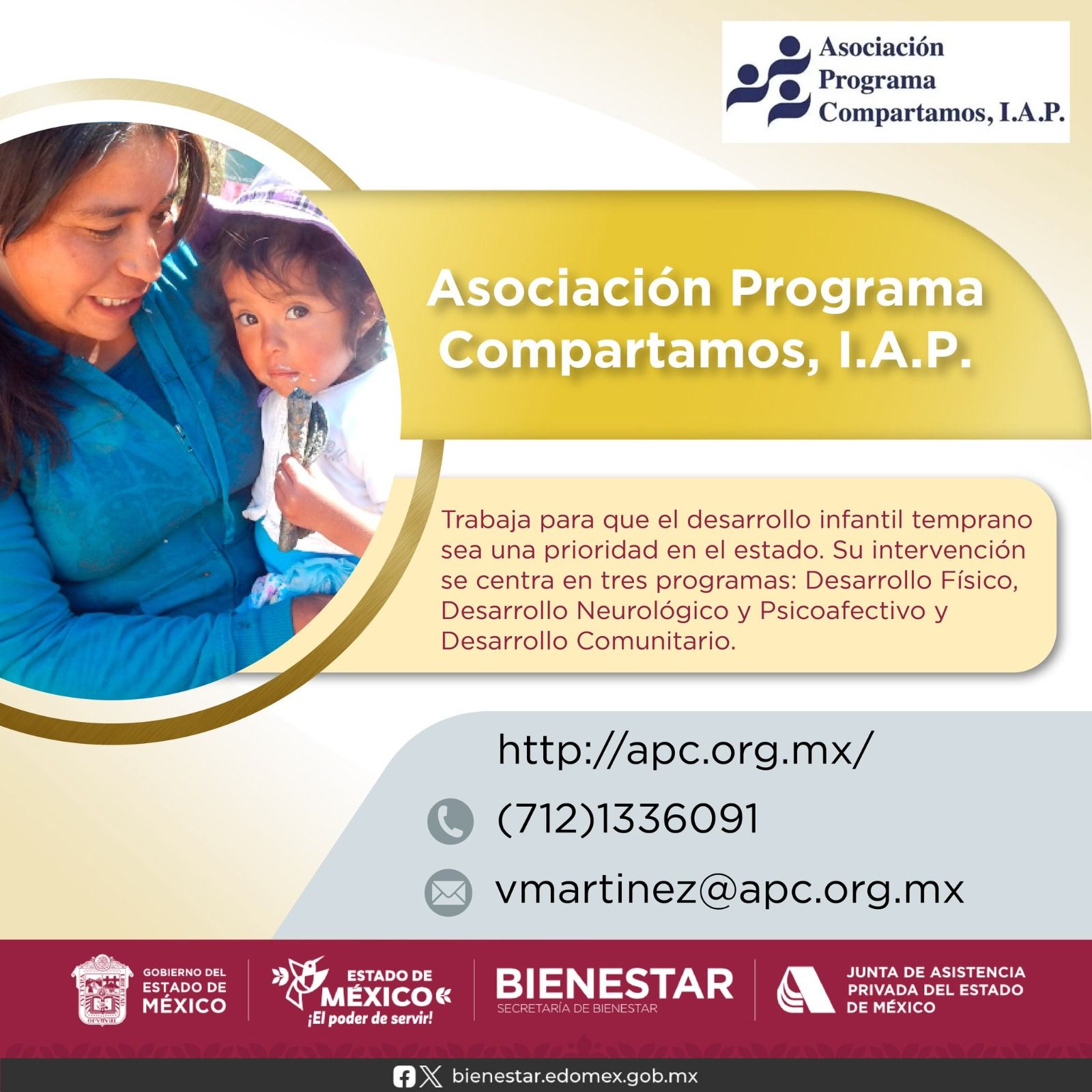 Asociación Programa Compartamos, I.A.P.

Asociación Programa Compartamos, I.A.P.

Trabaja para que el desarrollo infantil temprano sea una prioridad en el estado. Su intervención se centra en tres programas: Desarrollo Físico, Desarrollo Neurológico y Psicoafectivo y Desarrollo Comunitario.

http://apc.org.mx/

(712)1336091

vmartinez@apc.org.mx

GOBIERNO DEL ESTADO DE MÉXICO

ESTADO DE MÉXICO ¡El poder de servir!

BIENESTAR SECRETARÍA DE BIENESTAR

JUNTA DE ASISTENCIA PRIVADA DEL ESTADO DE MÉXICO

bienestar.edomex.gob.mx